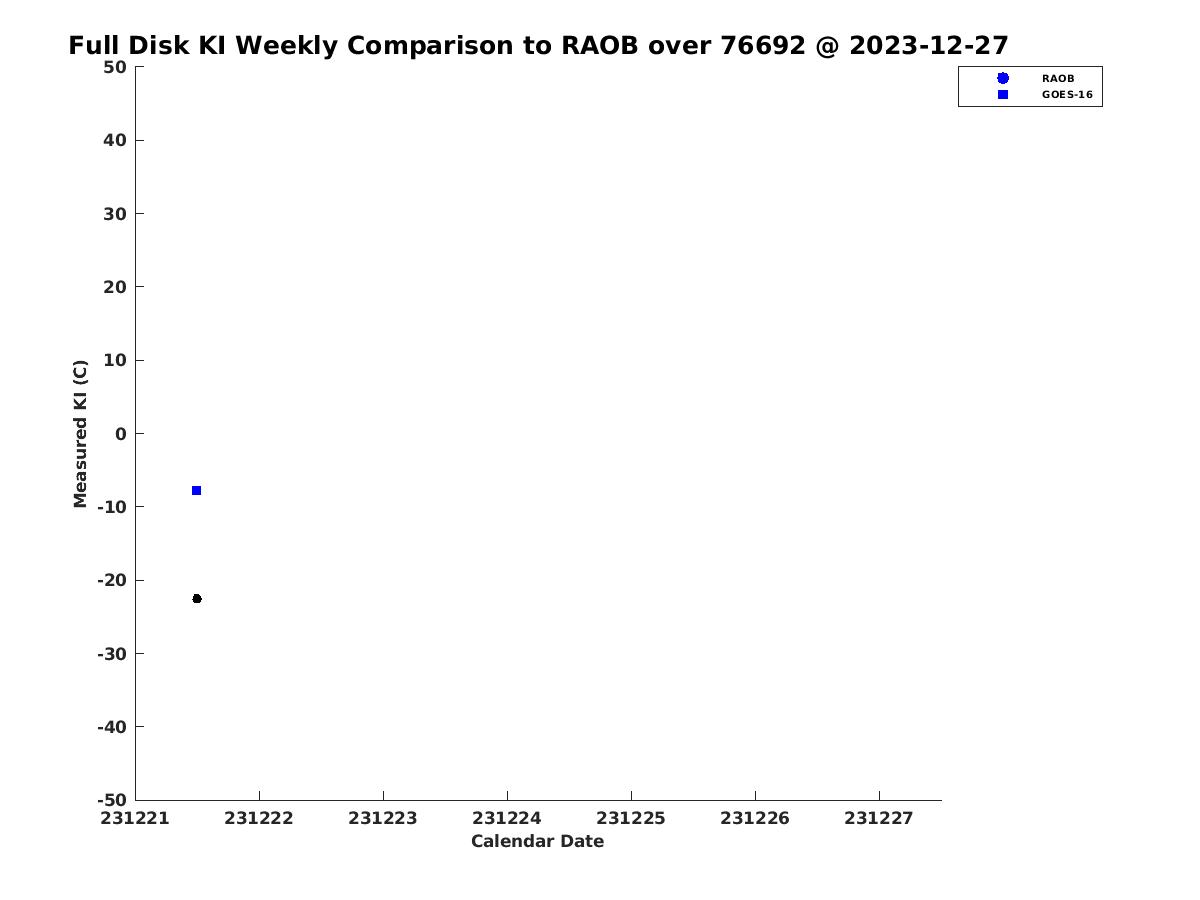 Full Disk KI Weekly Comparison to RAOB over 76692 @ 2023-12-27

RAOB
GOES-16

Measured KI (C)

50
40
30
20
10
0
-10
-20
-30
-40
-50

231221 231222 231223 231224 231225 231226 231227

Calendar Date